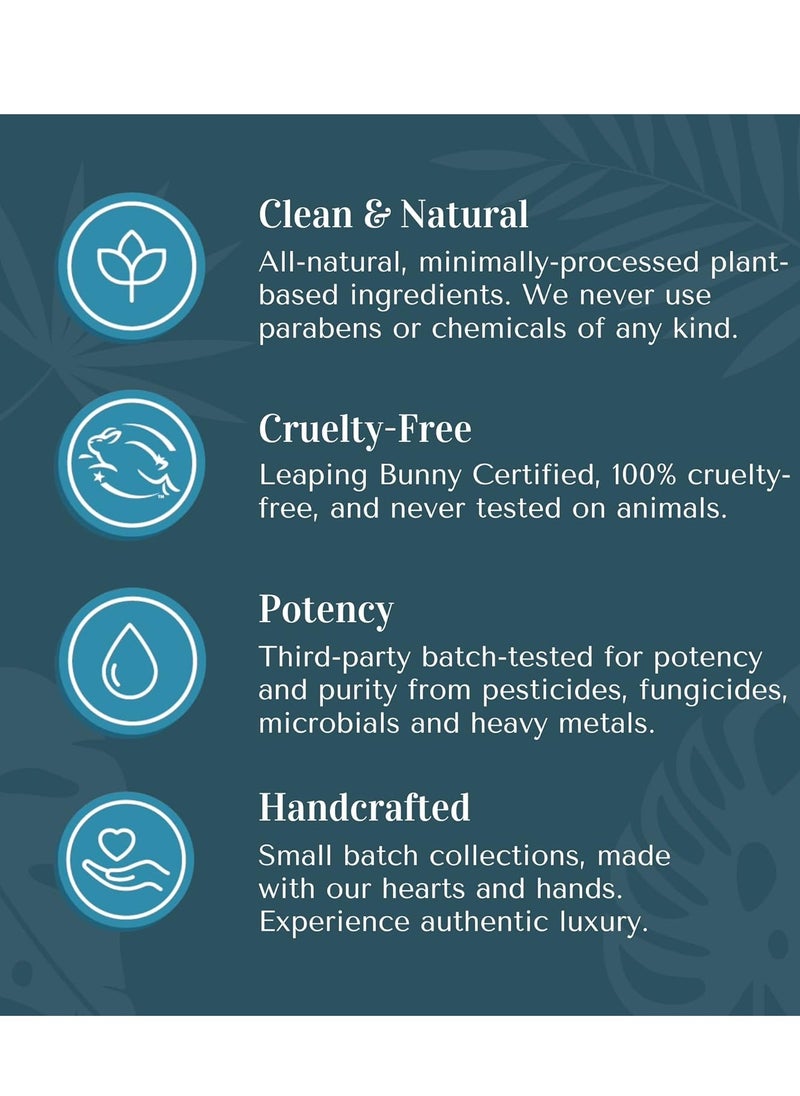 Clean & Natural
All-natural, minimally-processed plant-based ingredients. We never use parabens or chemicals of any kind.

Cruelty-Free
Leaping Bunny Certified, 100% cruelty-free, and never tested on animals.

Potency
Third-party batch-tested for potency and purity from pesticides, fungicides, microbials and heavy metals.

Handcrafted
Small batch collections, made with our hearts and hands. Experience authentic luxury.